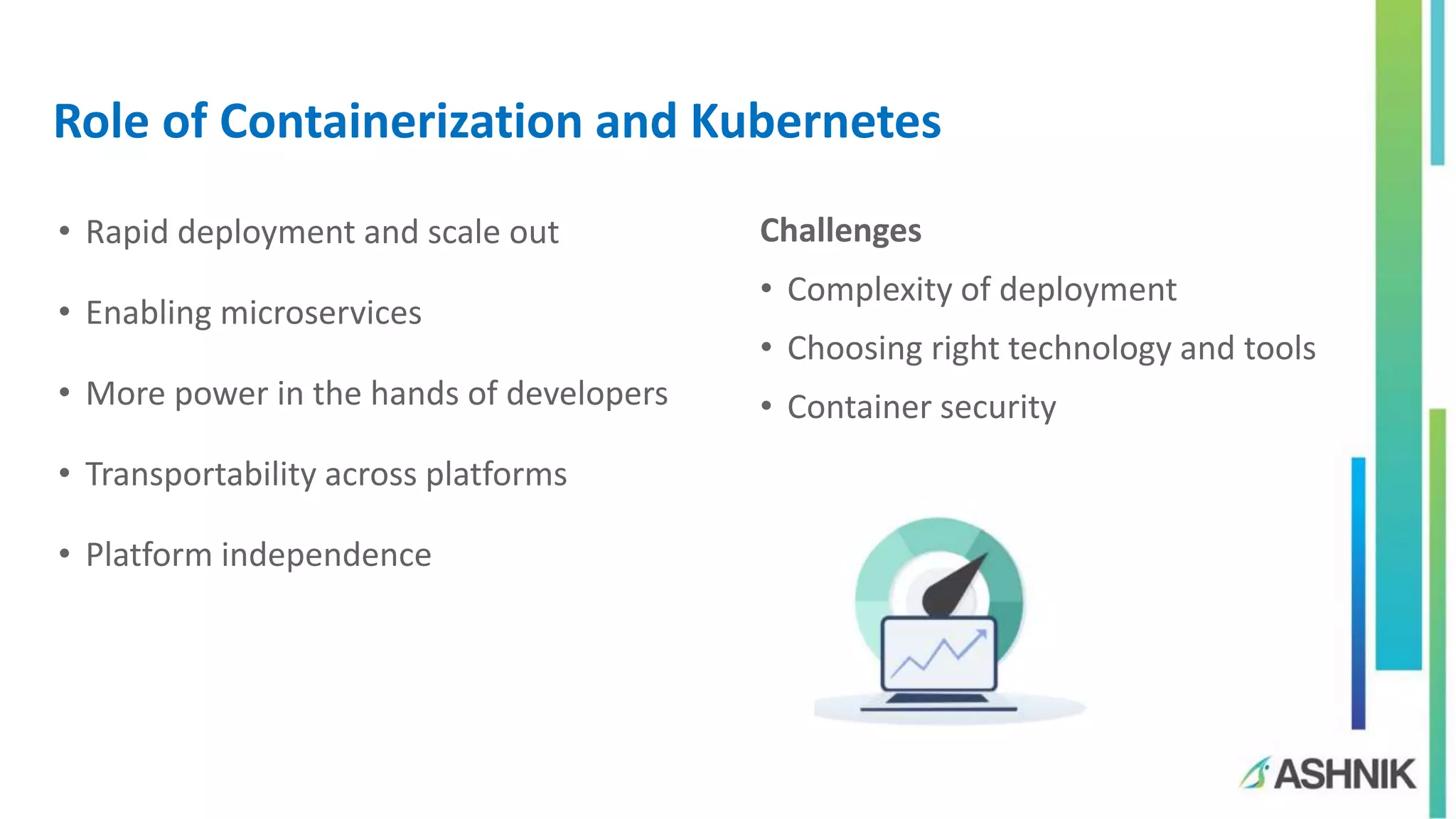 Role of Containerization and Kubernetes

• Rapid deployment and scale out

• Enabling microservices

• More power in the hands of developers

• Transportability across platforms

• Platform independence

Challenges

• Complexity of deployment

• Choosing right technology and tools

• Container security

ASHNIK